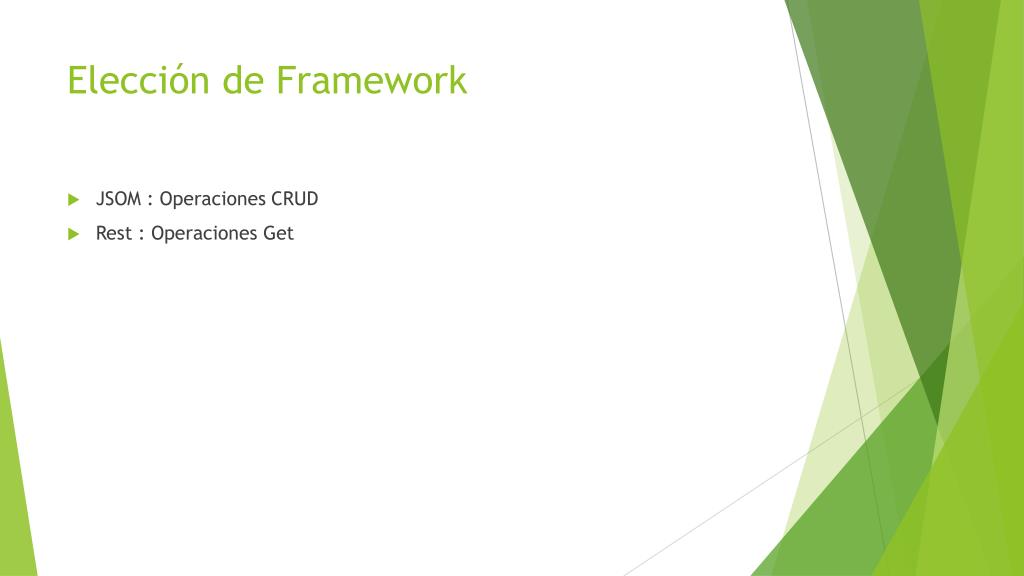 Elección de Framework

JSOM : Operaciones CRUD

Rest : Operaciones Get